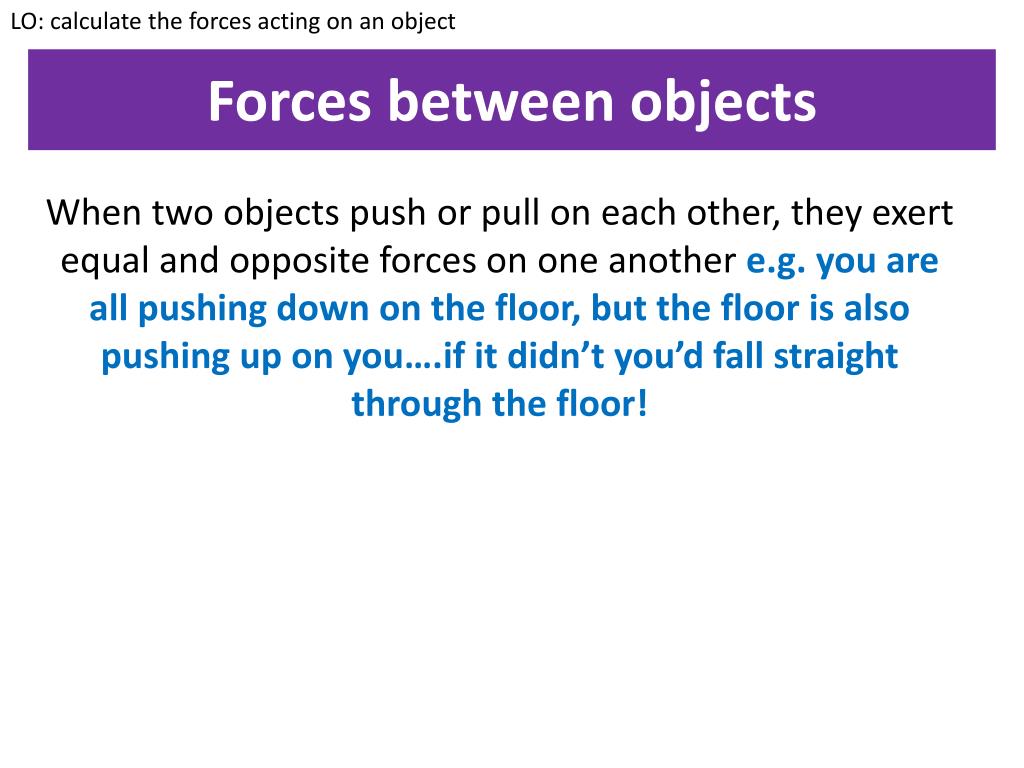 LO: calculate the forces acting on an object

Forces between objects

When two objects push or pull on each other, they exert equal and opposite forces on one another e.g. you are all pushing down on the floor, but the floor is also pushing up on you….if it didn’t you’d fall straight through the floor!